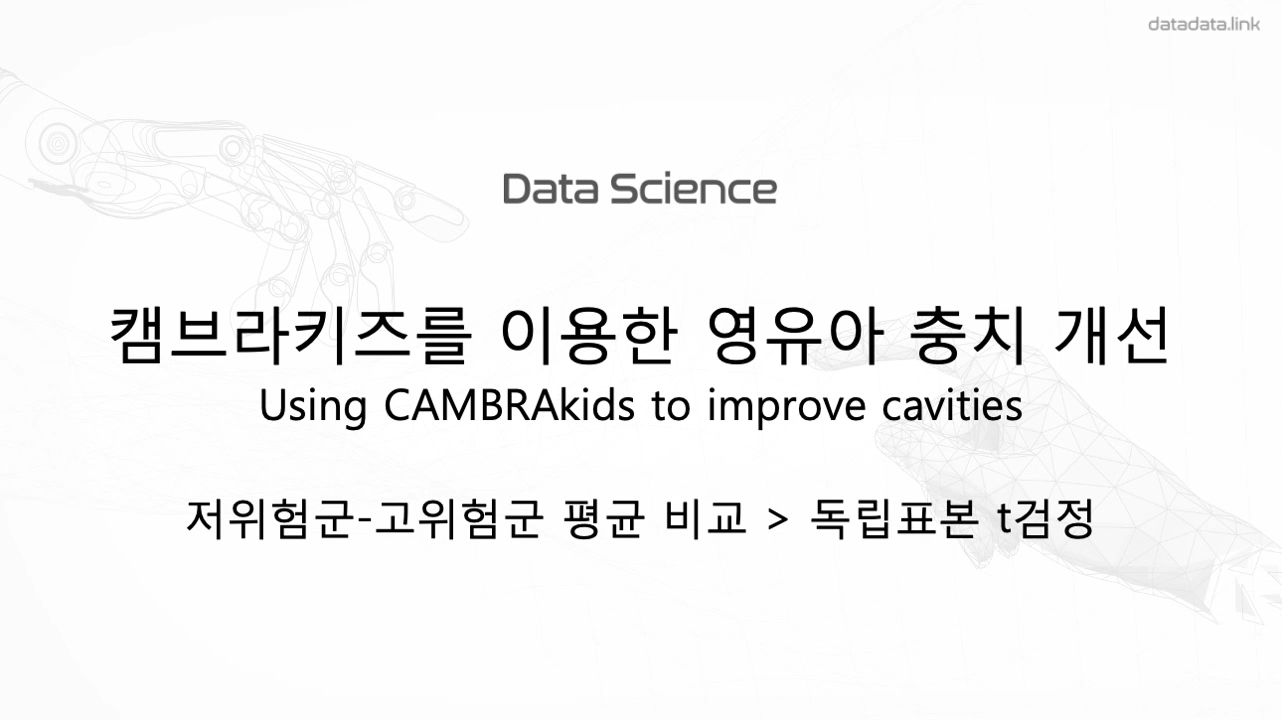 datadata.link

Data Science

캠브라키즈를 이용한 영유아 충치 개선
Using CAMBRAkids to improve cavities

저위험군-고위험군 평균 비교 > 독립표본 t검정